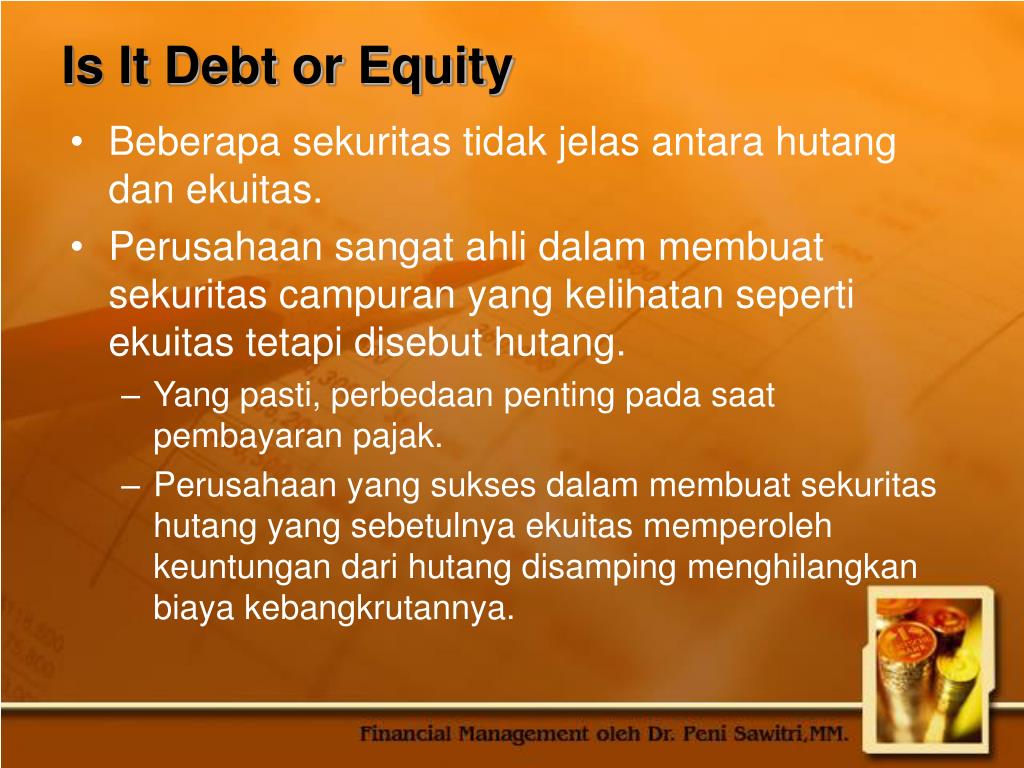 Is It Debt or Equity

• Beberapa sekuritas tidak jelas antara hutang dan ekuitas.

• Perusahaan sangat ahli dalam membuat sekuritas campuran yang kelihatan seperti ekuitas tetapi disebut hutang.

– Yang pasti, perbedaan penting pada saat pembayaran pajak.

– Perusahaan yang sukses dalam membuat sekuritas hutang yang sebetulnya ekuitas memperoleh keuntungan dari hutang disamping menghilangkan biaya kebangkrutannya.

Financial Management oleh Dr. Peni Sawitri,MM.